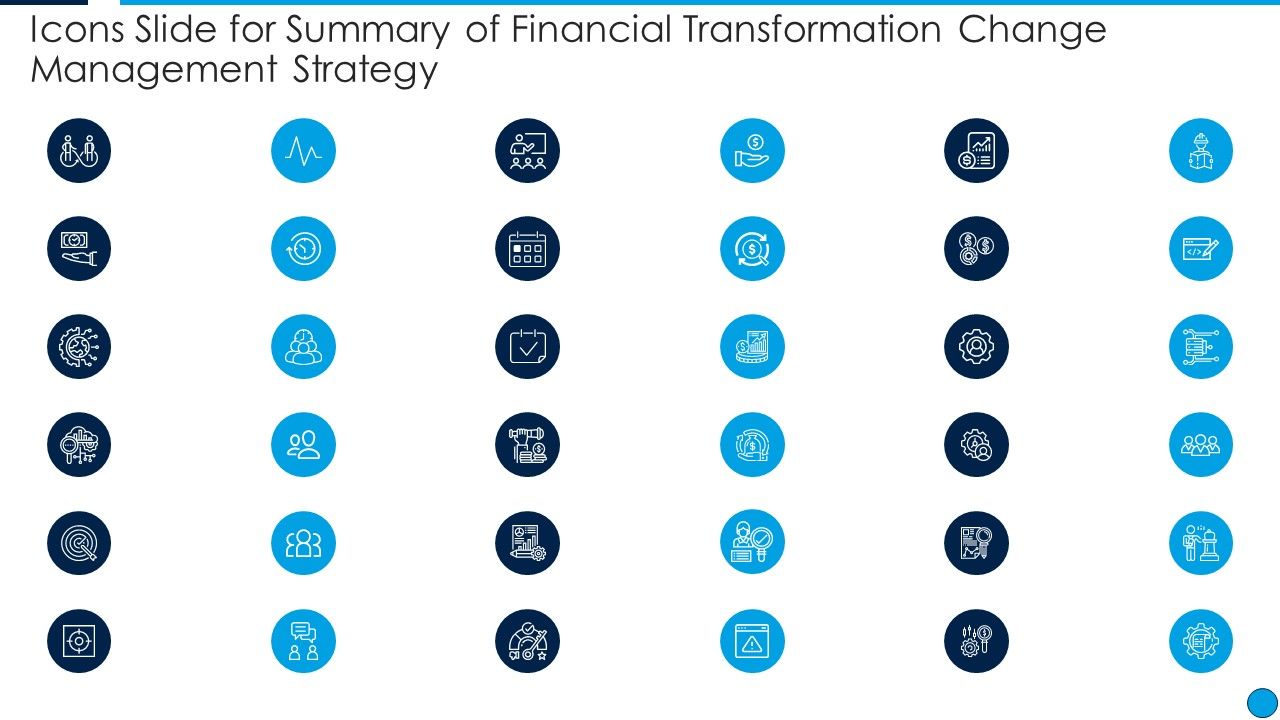 Icons Slide for Summary of Financial Transformation Change Management Strategy